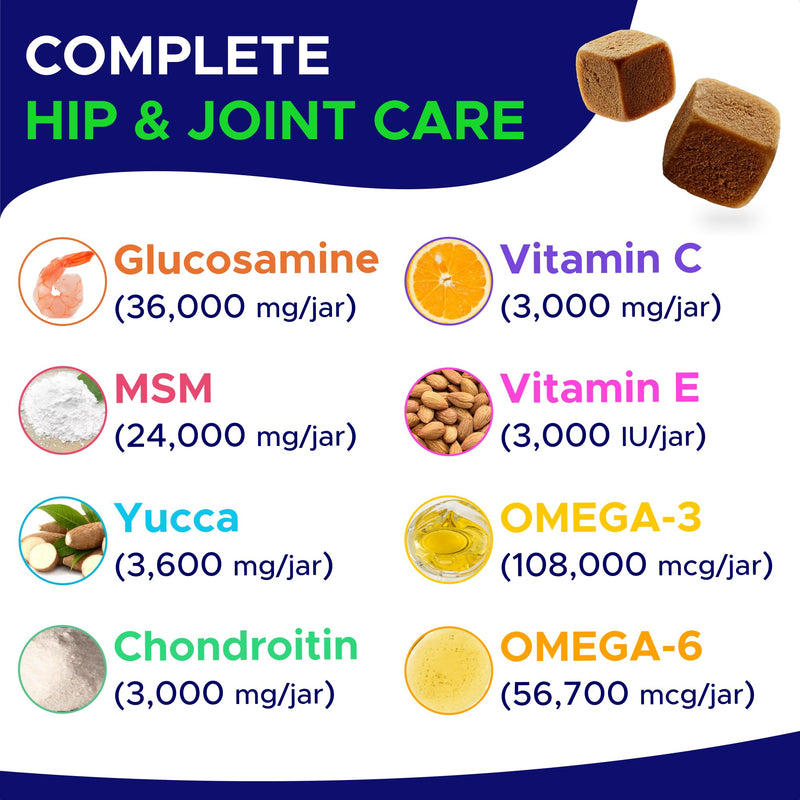 COMPLETE
HIP & JOINT CARE

Glucosamine
(36,000 mg/jar)

MSM
(24,000 mg/jar)

Yucca
(3,600 mg/jar)

Chondroitin
(3,000 mg/jar)

Vitamin C
(3,000 mg/jar)

Vitamin E
(3,000 IU/jar)

OMEGA-3
(108,000 mcg/jar)

OMEGA-6
(56,700 mcg/jar)